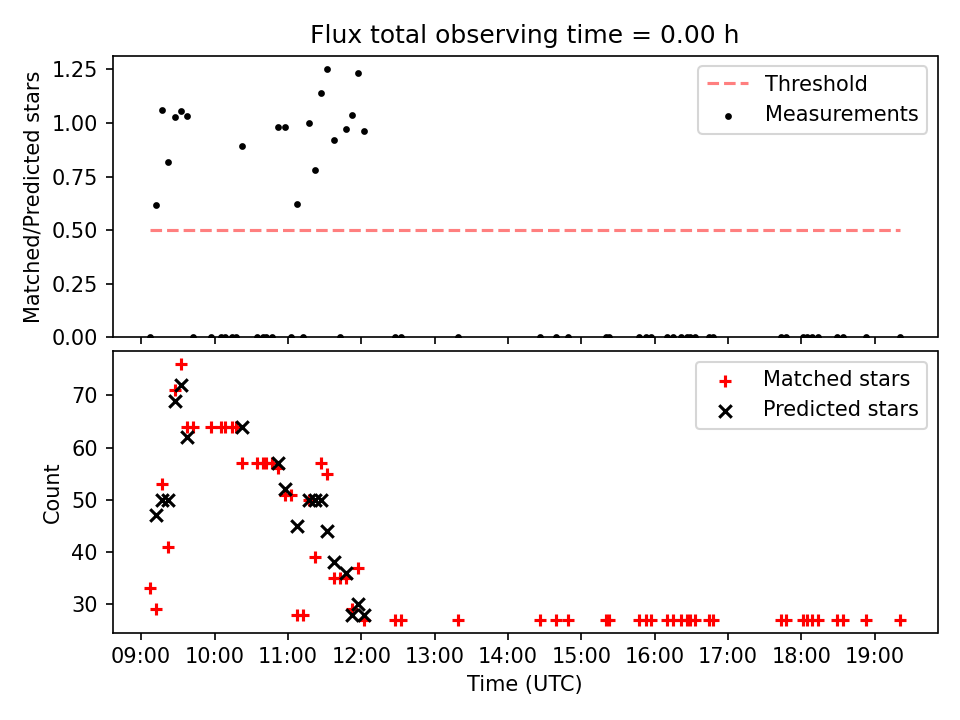 Flux total observing time = 0.00 h

Matched/Predicted stars

1.25
1.00
0.75
0.50
0.25
0.00

Threshold
Measurements

Count

70
60
50
40
30

Matched stars
Predicted stars

09:00 10:00 11:00 12:00 13:00 14:00 15:00 16:00 17:00 18:00 19:00

Time (UTC)